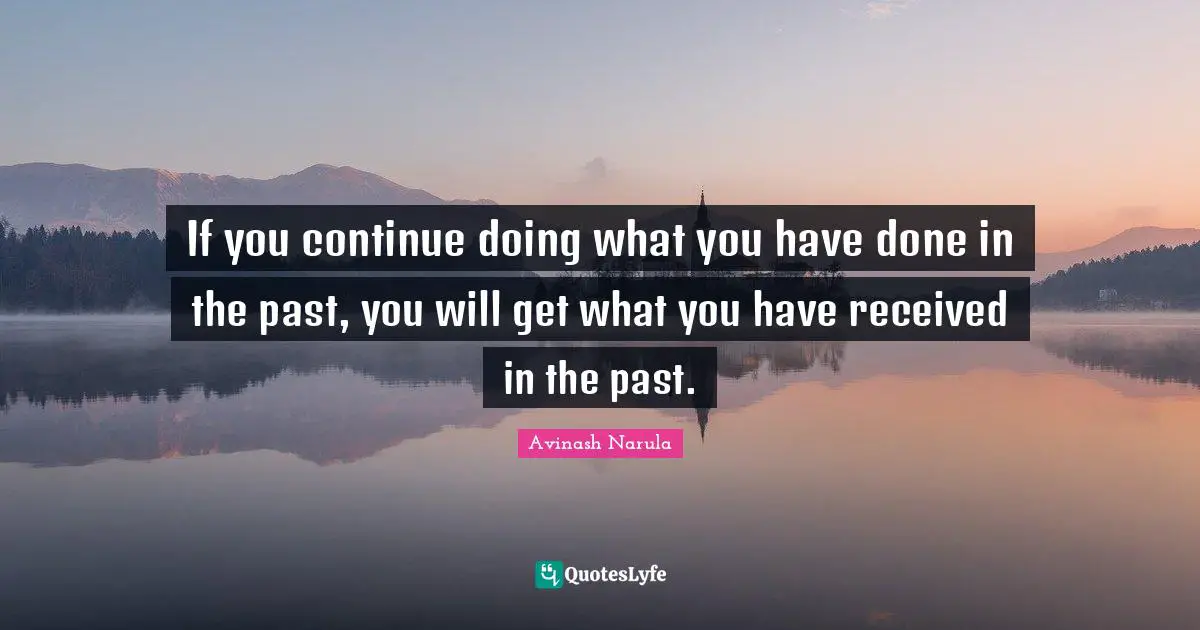 If you continue doing what you have done in the past, you will get what you have received in the past.

Avinash Narula

QuotesLyfe